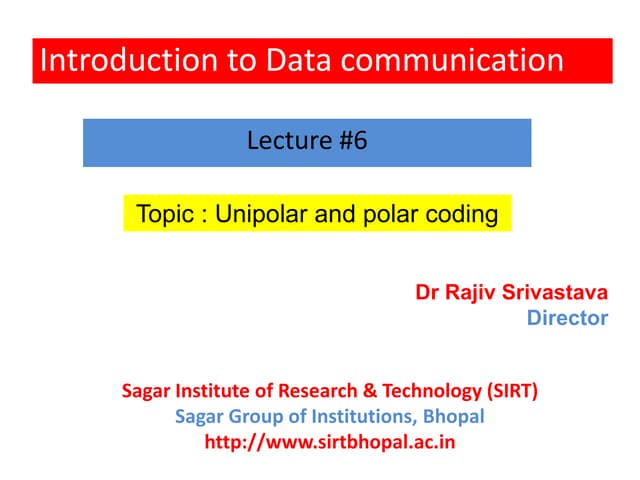 Introduction to Data communication

Lecture #6

Topic : Unipolar and polar coding

Dr Rajiv Srivastava
Director

Sagar Institute of Research & Technology (SIRT)
Sagar Group of Institutions, Bhopal
http://www.sirtbhopal.ac.in